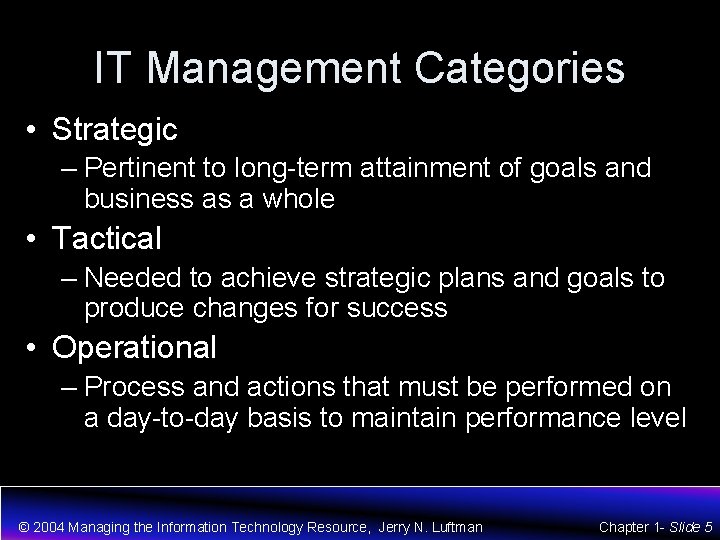 IT Management Categories

• Strategic
– Pertinent to long-term attainment of goals and business as a whole

• Tactical
– Needed to achieve strategic plans and goals to produce changes for success

• Operational
– Process and actions that must be performed on a day-to-day basis to maintain performance level

© 2004 Managing the Information Technology Resource, Jerry N. Luftman

Chapter 1- Slide 5